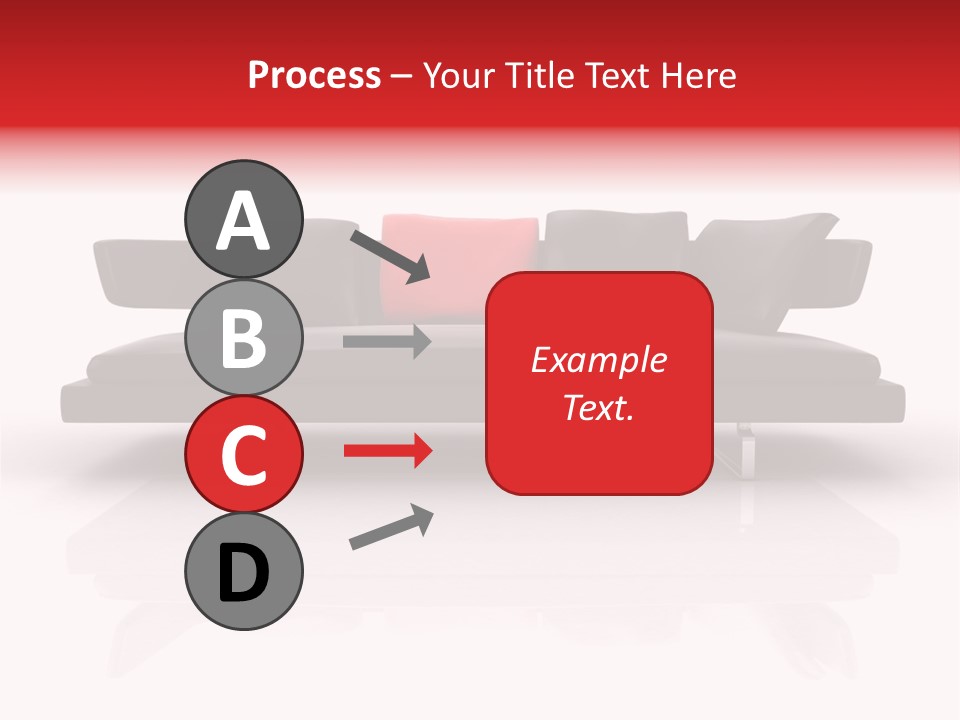 Process – Your Title Text Here

A

B

C

D

Example Text.